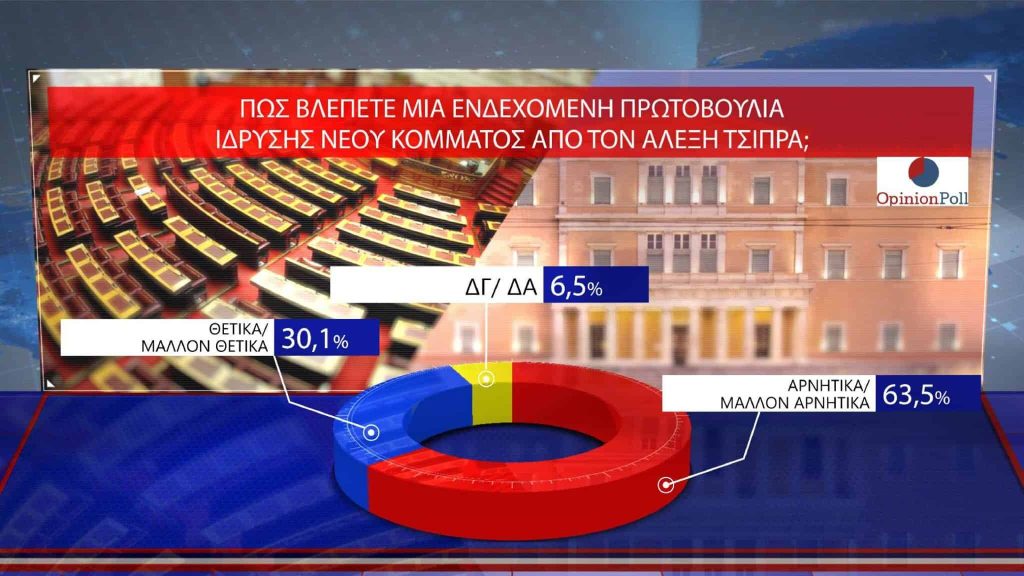 ΠΩΣ ΒΛΕΠΕΤΕ ΜΙΑ ΕΝΔΕΧΟΜΕΝΗ ΠΡΩΤΟΒΟΥΛΙΑ ΙΔΡΥΣΗΣ ΝΕΟΥ ΚΟΜΜΑΤΟΣ ΑΠΟ ΤΟΝ ΑΛΕΞΗ ΤΣΙΠΡΑ;

OpinionPoll

ΔΓ/ ΔΑ 6,5%

ΘΕΤΙΚΑ/ ΜΑΛΛΟΝ ΘΕΤΙΚΑ 30,1%

ΑΡΝΗΤΙΚΑ/ ΜΑΛΛΟΝ ΑΡΝΗΤΙΚΑ 63,5%